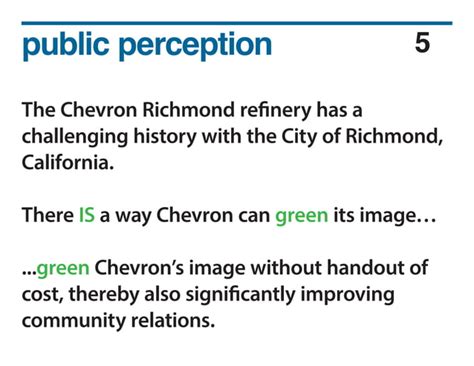 public perception 5

The Chevron Richmond refinery has a challenging history with the City of Richmond, California.

There IS a way Chevron can green its image…

...green Chevron's image without handout of cost, thereby also significantly improving community relations.